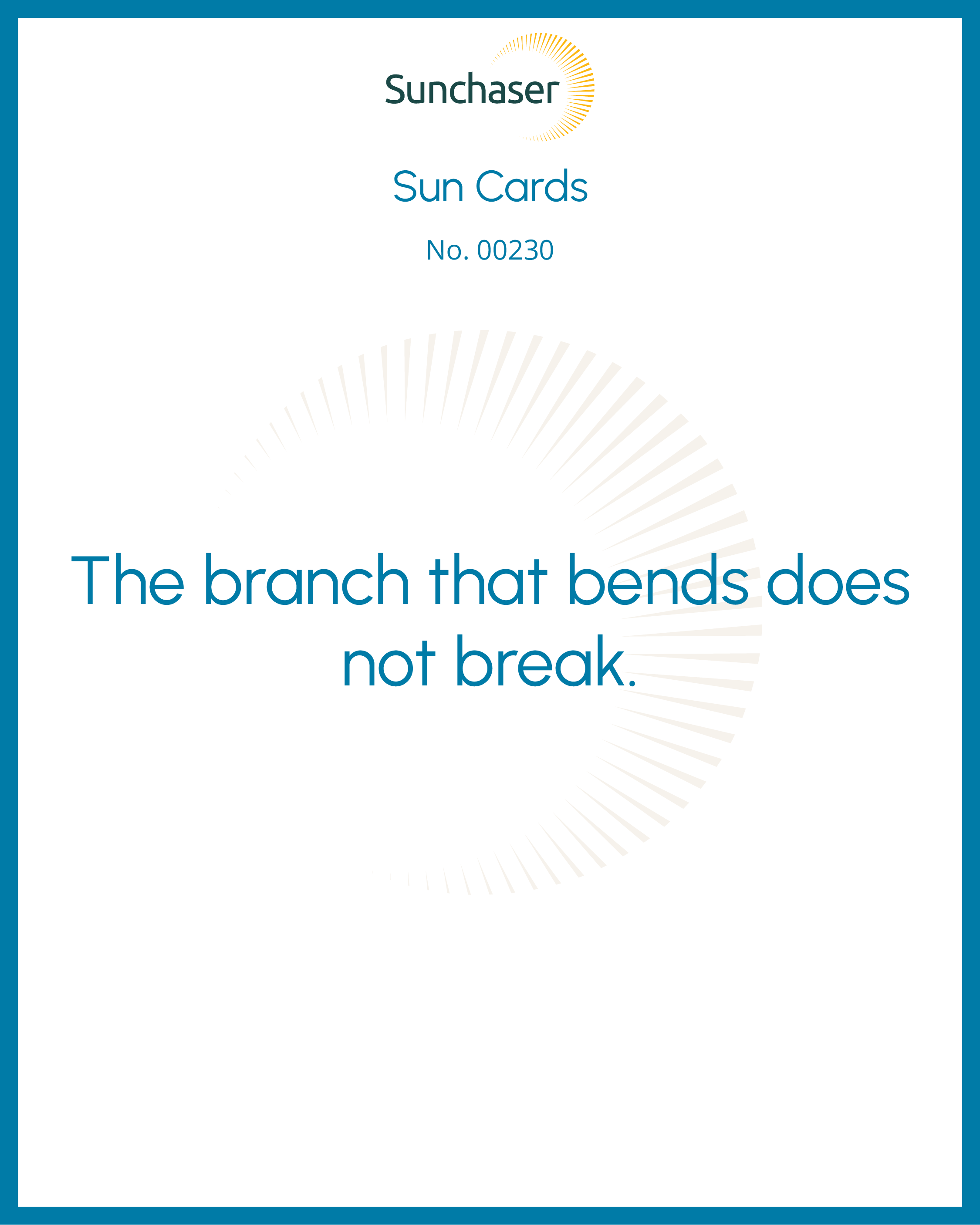 Sunchaser

Sun Cards

No. 00230

The branch that bends does not break.